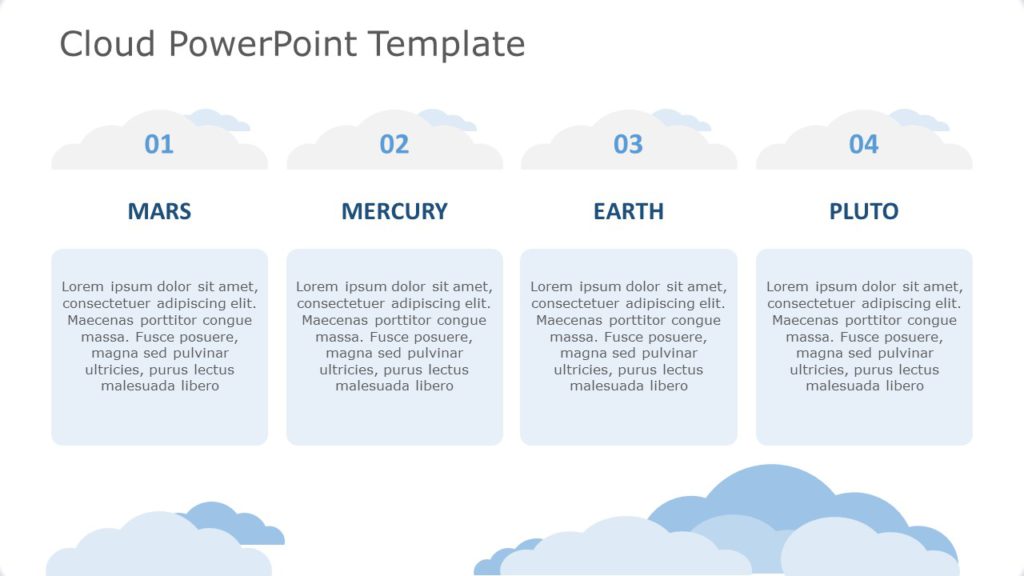 Cloud PowerPoint Template

01

MARS

Lorem ipsum dolor sit amet, consectetuer adipiscing elit. Maecenas porttitor congue massa. Fusce posuere, magna sed pulvinar ultricies, purus lectus malesuada libero

02

MERCURY

Lorem ipsum dolor sit amet, consectetuer adipiscing elit. Maecenas porttitor congue massa. Fusce posuere, magna sed pulvinar ultricies, purus lectus malesuada libero

03

EARTH

Lorem ipsum dolor sit amet, consectetuer adipiscing elit. Maecenas porttitor congue massa. Fusce posuere, magna sed pulvinar ultricies, purus lectus malesuada libero

04

PLUTO

Lorem ipsum dolor sit amet, consectetuer adipiscing elit. Maecenas porttitor congue massa. Fusce posuere, magna sed pulvinar ultricies, purus lectus malesuada libero